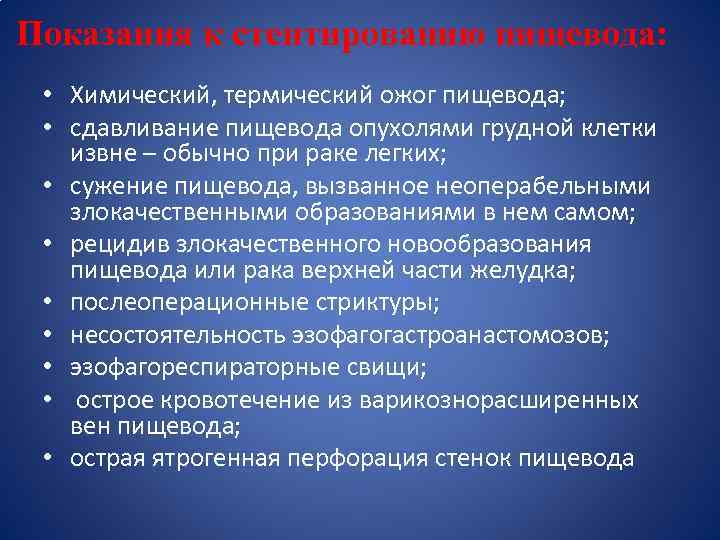 Показания к стентированию пищевода:

• Химический, термический ожог пищевода;
• сдавливание пищевода опухолями грудной клетки извне – обычно при раке легких;
• сужение пищевода, вызванное неоперабельными злокачественными образованиями в нем самом;
• рецидив злокачественного новообразования пищевода или рака верхней части желудка;
• послеоперационные стриктуры;
• несостоятельность эзофагогастроанастомозов;
• эзофагореспираторные свищи;
• острое кровотечение из варикознорасширенных вен пищевода;
• острая ятрогенная перфорация стенок пищевода